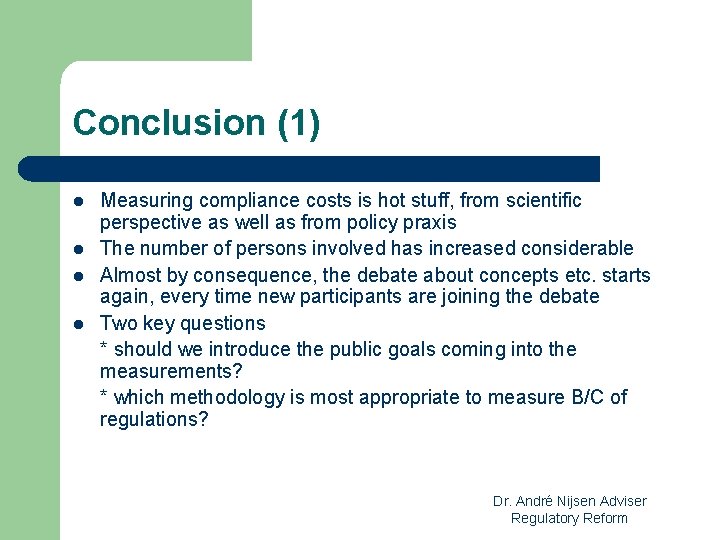 Conclusion (1)

- Measuring compliance costs is hot stuff, from scientific perspective as well as from policy praxis
- The number of persons involved has increased considerable
- Almost by consequence, the debate about concepts etc. starts again, every time new participants are joining the debate
- Two key questions

\* should we introduce the public goals coming into the measurements?

\* which methodology is most appropriate to measure B/C of regulations?

Dr. André Nijsen Adviser Regulatory Reform